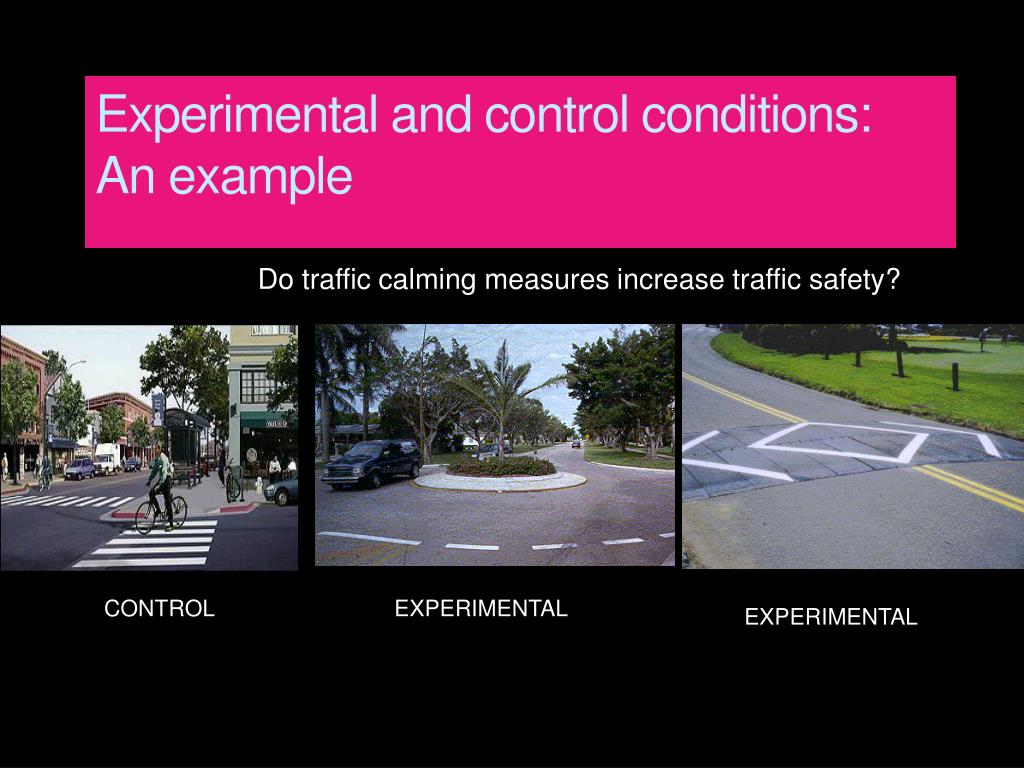 Experimental and control conditions: An example

Do traffic calming measures increase traffic safety?

CONTROL

EXPERIMENTAL

EXPERIMENTAL